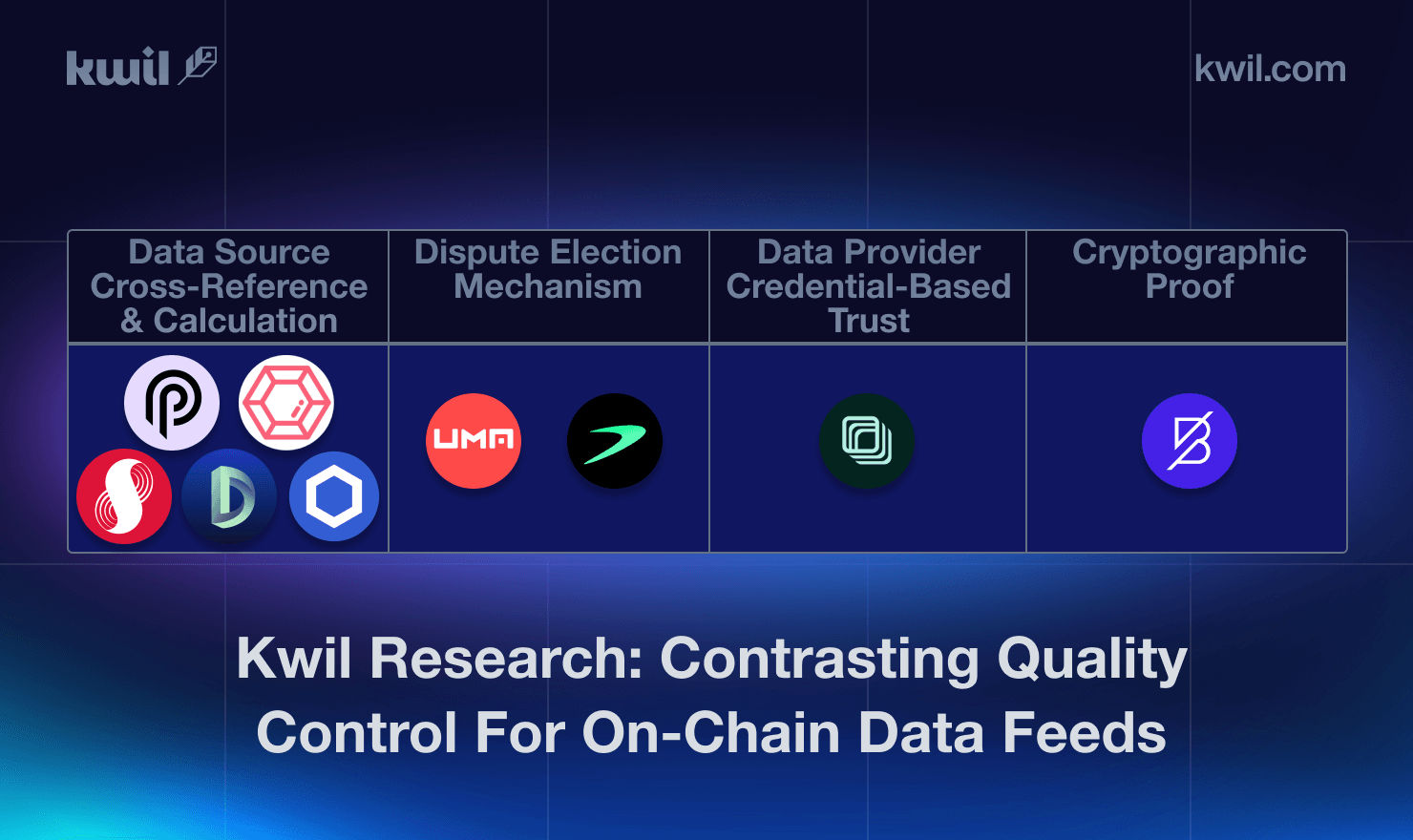 kwil

kwil.com

| Data Source Cross-Reference & Calculation | Dispute Election Mechanism | Data Provider Credential-Based Trust | Cryptographic Proof |
|---|---|---|---|
| | UMA | | |

Kwil Research: Contrasting Quality Control For On-Chain Data Feeds